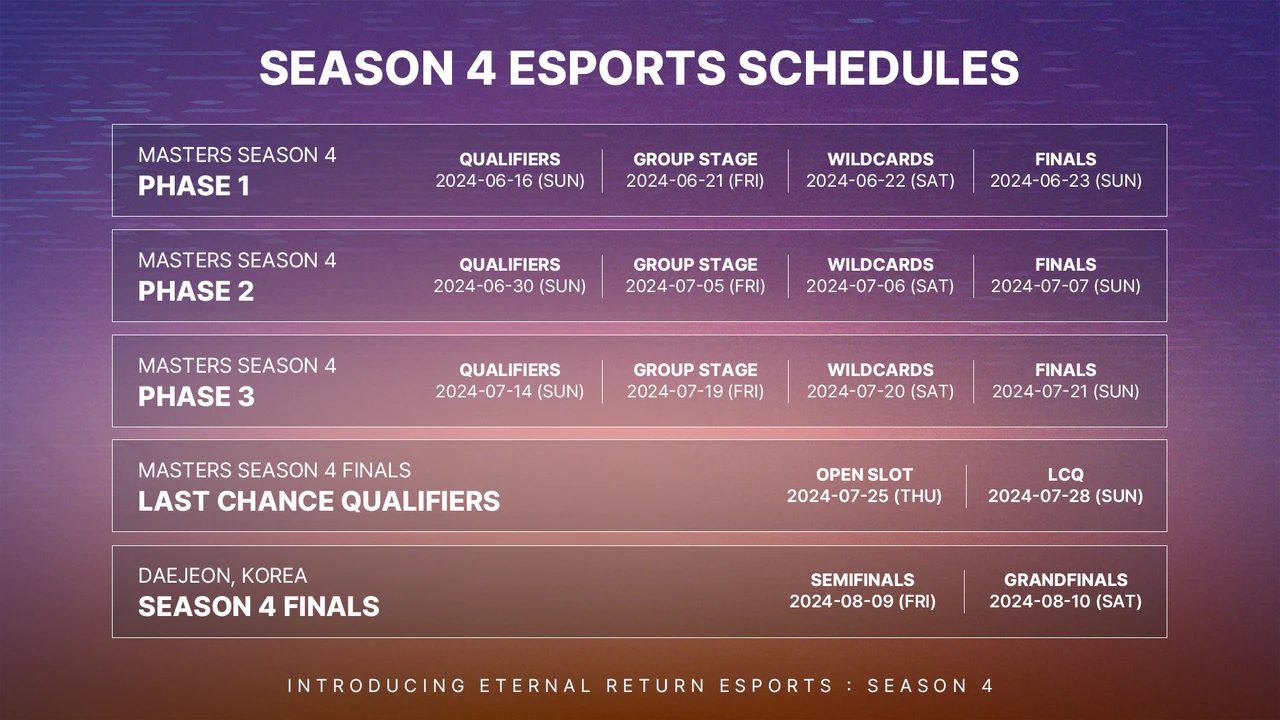 SEASON 4 ESPORTS SCHEDULES

MASTERS SEASON 4
PHASE 1

QUALIFIERS
2024-06-16 (SUN)

GROUP STAGE
2024-06-21 (FRI)

WILDCARDS
2024-06-22 (SAT)

FINALS
2024-06-23 (SUN)

MASTERS SEASON 4
PHASE 2

QUALIFIERS
2024-06-30 (SUN)

GROUP STAGE
2024-07-05 (FRI)

WILDCARDS
2024-07-06 (SAT)

FINALS
2024-07-07 (SUN)

MASTERS SEASON 4
PHASE 3

QUALIFIERS
2024-07-14 (SUN)

GROUP STAGE
2024-07-19 (FRI)

WILDCARDS
2024-07-20 (SAT)

FINALS
2024-07-21 (SUN)

MASTERS SEASON 4 FINALS
LAST CHANCE QUALIFIERS

OPEN SLOT
2024-07-25 (THU)

LCQ
2024-07-28 (SUN)

DAEJEON, KOREA
SEASON 4 FINALS

SEMIFINALS
2024-08-09 (FRI)

GRANDFINALS
2024-08-10 (SAT)

INTRODUCING ETERNAL RETURN ESPORTS : SEASON 4